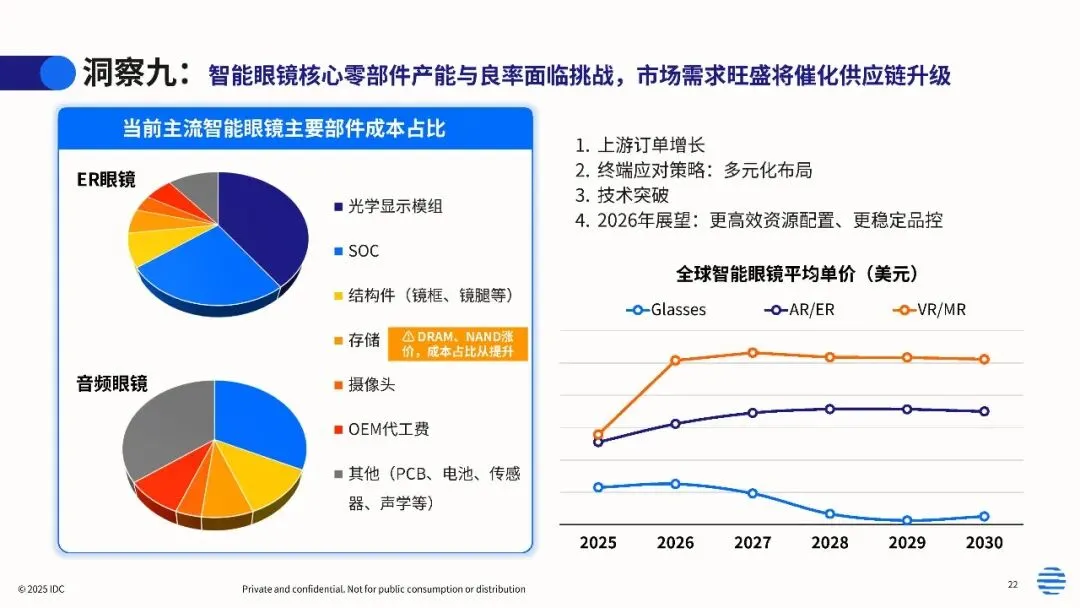 洞察九：智能眼镜核心零部件产能与良率面临挑战，市场需求旺盛将催化供应链升级

当前主流智能眼镜主要部件成本占比

ER眼镜

音频眼镜

光学显示模组

SOC

结构件（镜框、镜腿等）

存储

⚠ DRAM、NAND涨价，成本占比从提升

摄像头

OEM代工费

其他（PCB、电池、传感器、声学等）

1. 上游订单增长
2. 终端应对策略：多元化布局
3. 技术突破
4. 2026年展望：更高效资源配置、更稳定品控

全球智能眼镜平均单价（美元）

Glasses　AR/ER　VR/MR

2025　2026　2027　2028　2029　2030

© 2025 IDC

Private and confidential. Not for public consumption or distribution

22